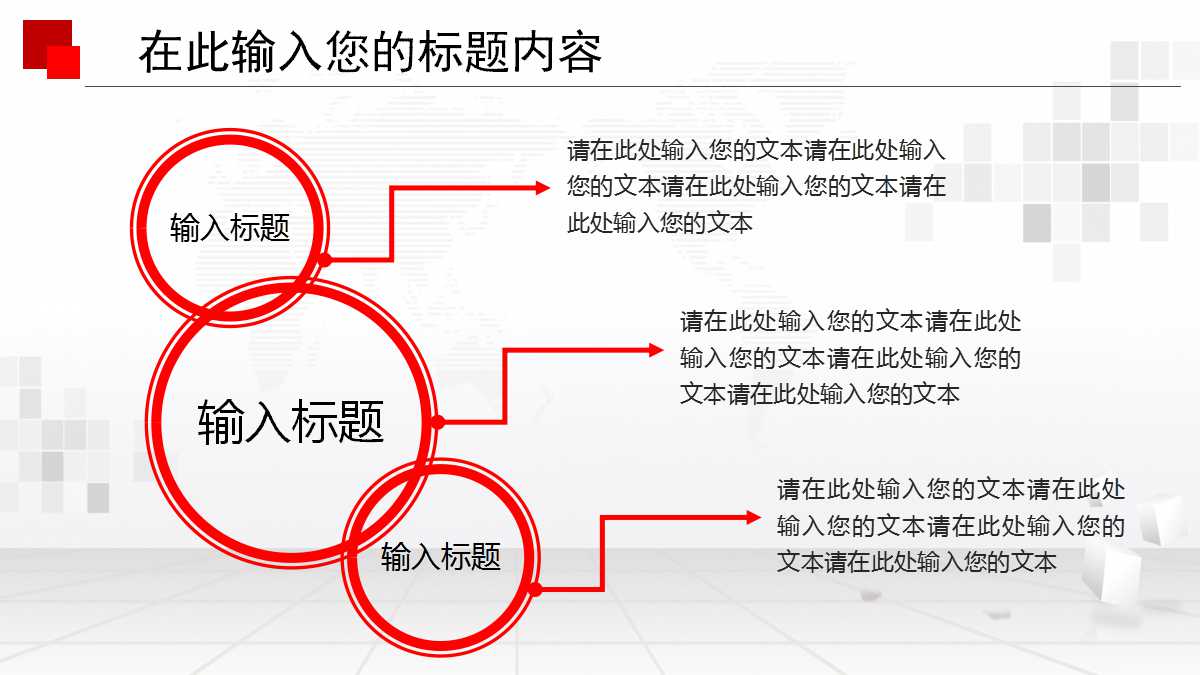 在此输入您的标题内容

输入标题

请在此处输入您的文本请在此处输入您的文本请在此处输入您的文本请在此处输入您的文本

输入标题

请在此处输入您的文本请在此处输入您的文本请在此处输入您的文本请在此处输入您的文本

输入标题

请在此处输入您的文本请在此处输入您的文本请在此处输入您的文本请在此处输入您的文本